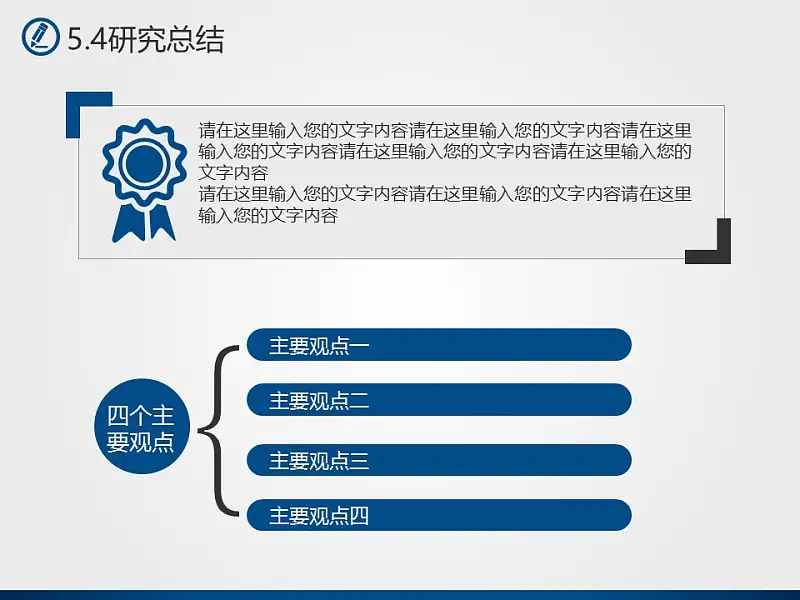 5.4研究总结

请在这里输入您的文字内容请在这里输入您的文字内容请在这里输入您的文字内容请在这里输入您的文字内容请在这里输入您的文字内容
请在这里输入您的文字内容请在这里输入您的文字内容请在这里输入您的文字内容

四个主要观点

主要观点一

主要观点二

主要观点三

主要观点四